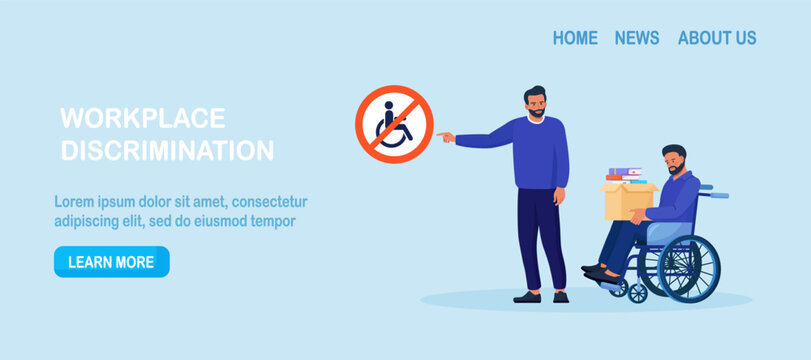 HOME NEWS ABOUT US

WORKPLACE DISCRIMINATION

Lorem ipsum dolor sit amet, consectetur adipiscing elit, sed do eiusmod tempor

LEARN MORE